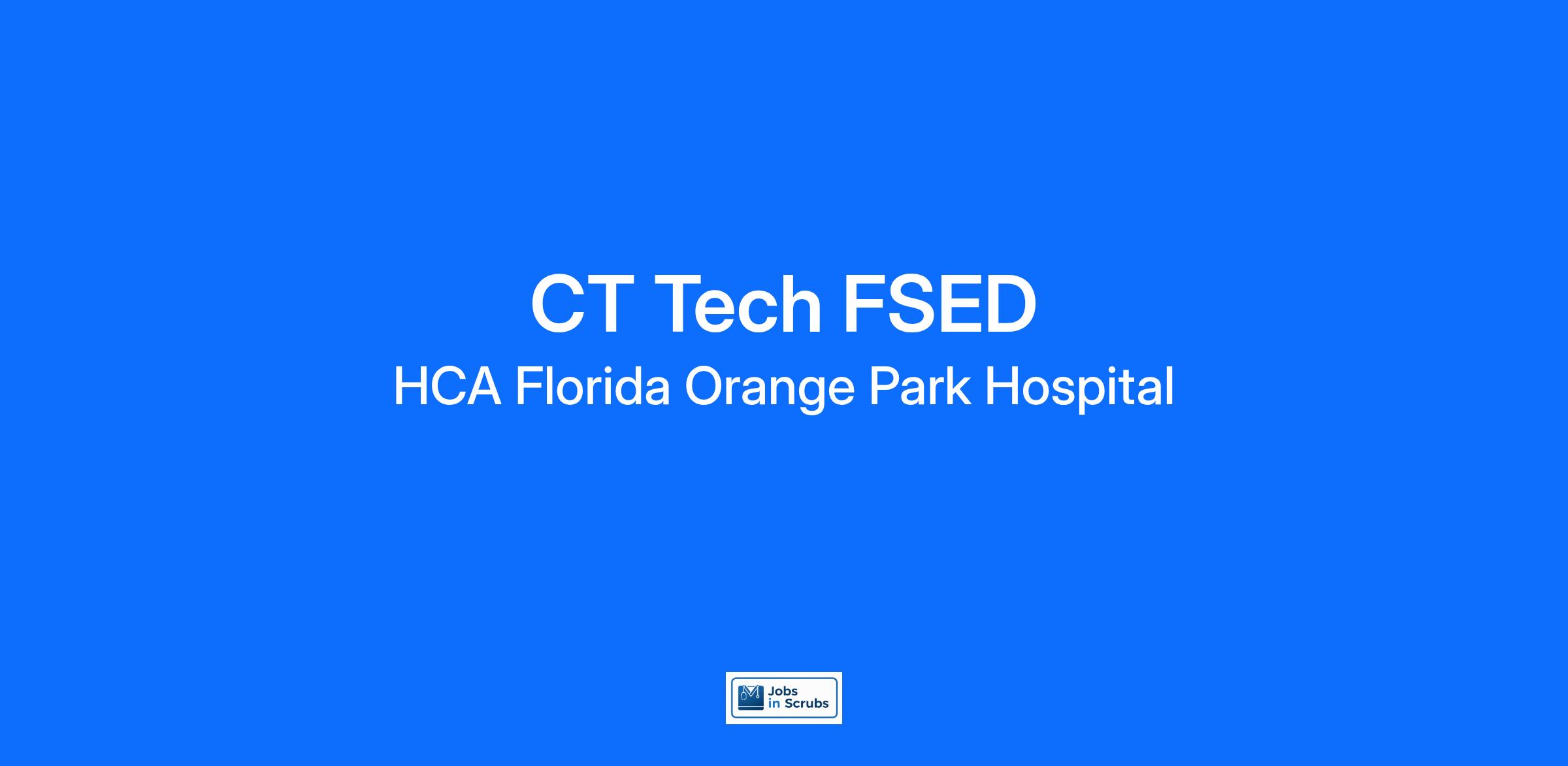 CT Tech FSED
HCA Florida Orange Park Hospital

Jobs in Scrubs